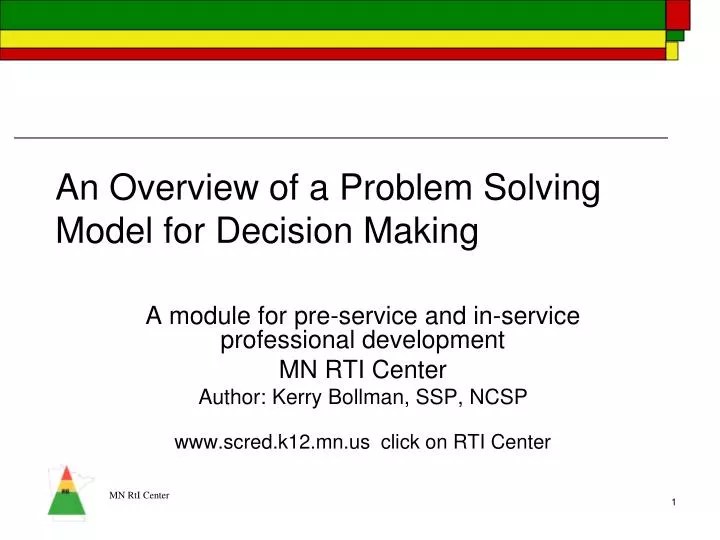 An Overview of a Problem Solving Model for Decision Making

A module for pre-service and in-service professional development

MN RTI Center

Author: Kerry Bollman, SSP, NCSP

www.scred.k12.mn.us click on RTI Center

MN RtI Center

1